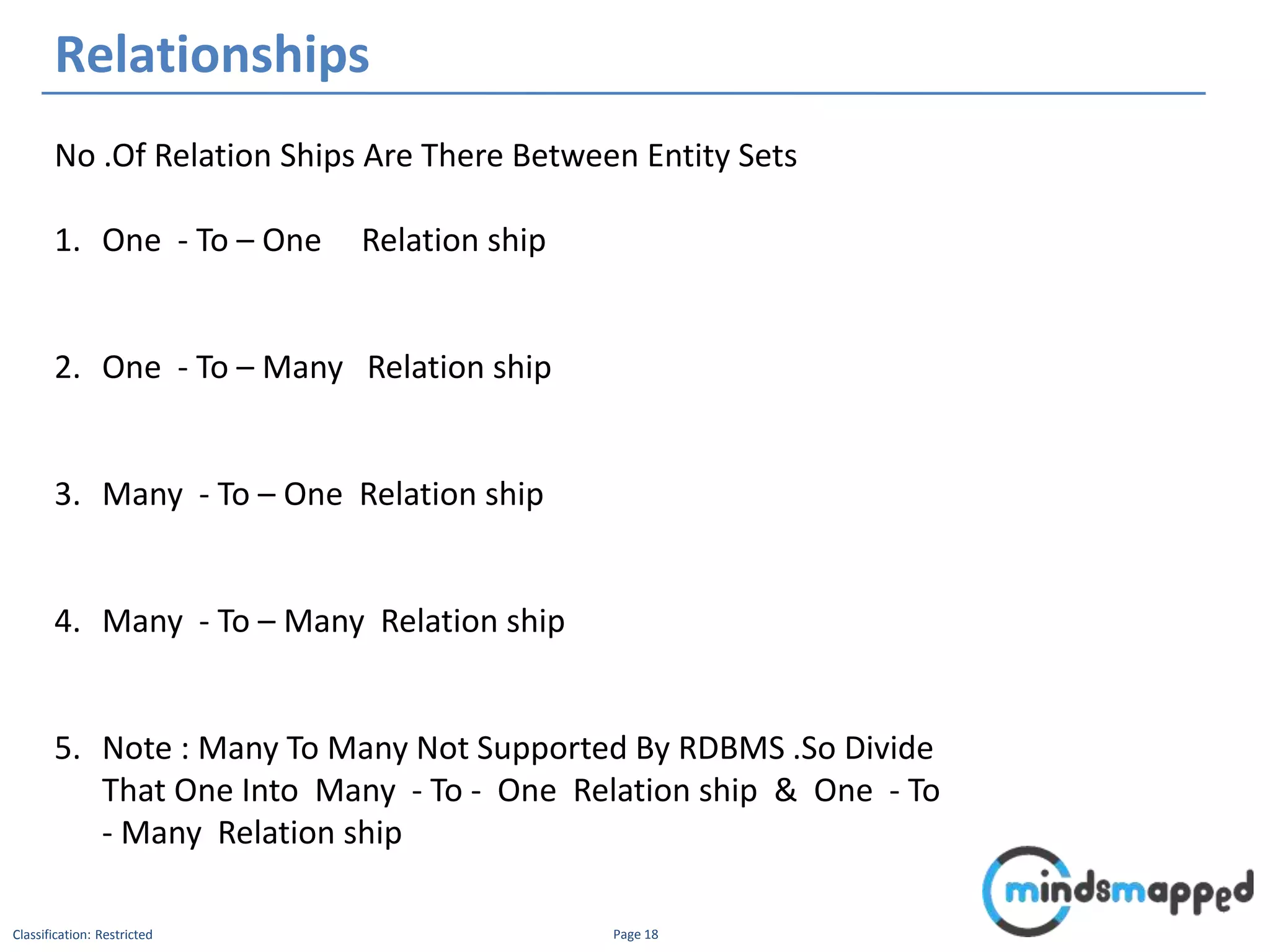 Relationships

No .Of Relation Ships Are There Between Entity Sets

1. One - To – One Relation ship

2. One - To – Many Relation ship

3. Many - To – One Relation ship

4. Many - To – Many Relation ship

5. Note : Many To Many Not Supported By RDBMS .So Divide That One Into Many - To - One Relation ship & One - To - Many Relation ship

mindsmapped

Classification: Restricted

Page 18